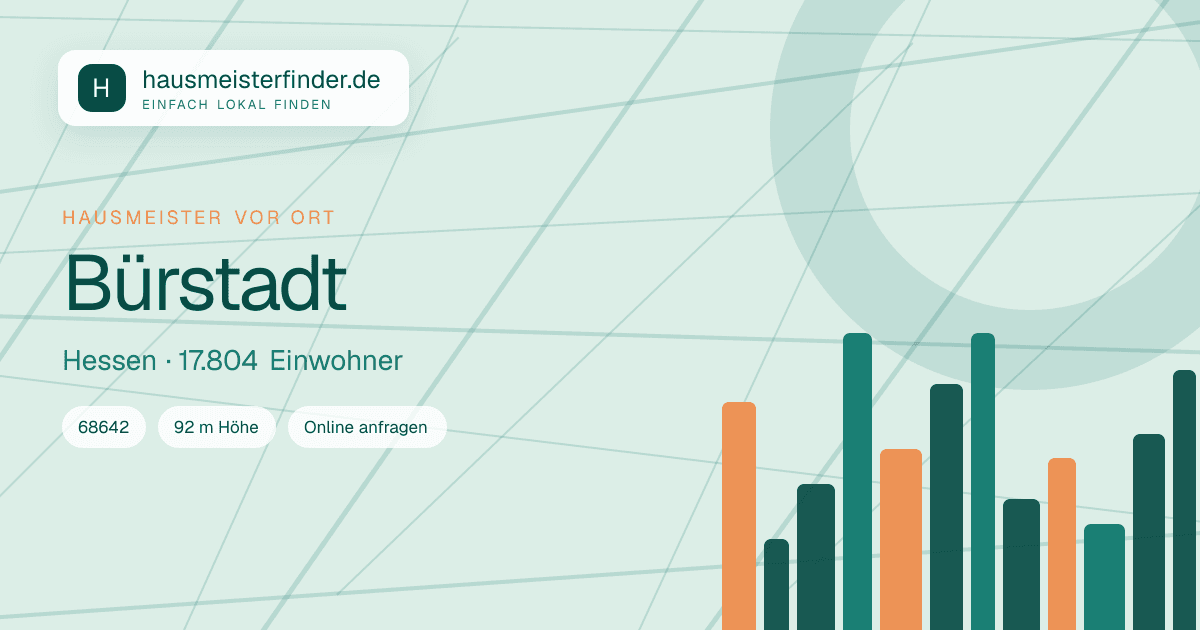 H
hausmeisterfinder.de
EINFACH LOKAL FINDEN

HAUSMEISTER VOR ORT

Bürstadt

Hessen · 17.804 Einwohner

68642
92 m Höhe
Online anfragen